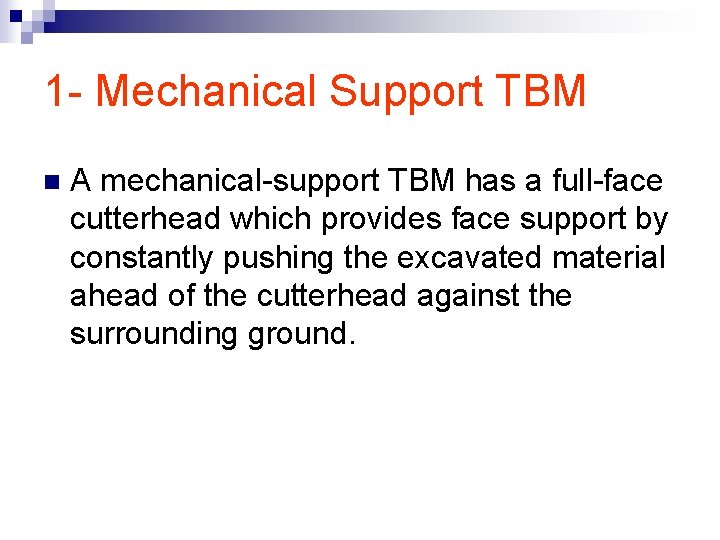 1- Mechanical Support TBM

A mechanical-support TBM has a full-face cutterhead which provides face support by constantly pushing the excavated material ahead of the cutterhead against the surrounding ground.